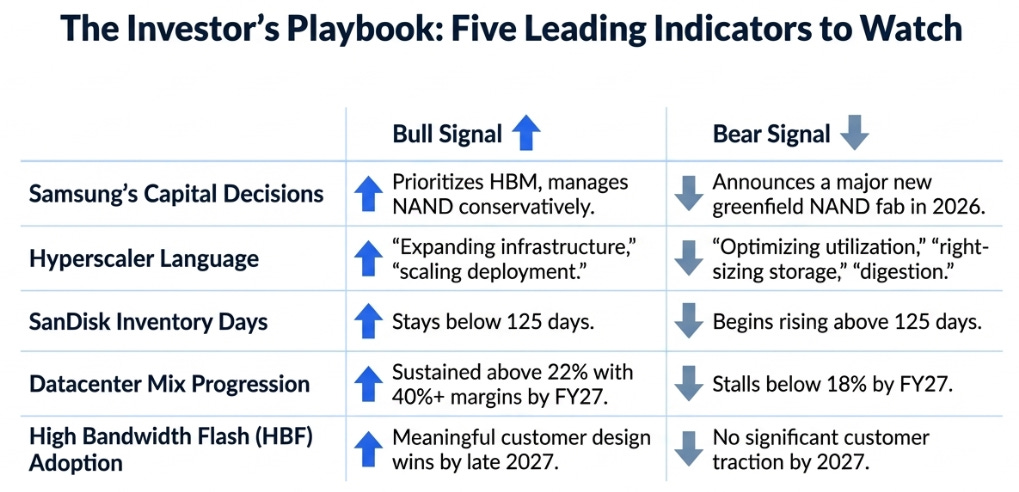 The Investor's Playbook: Five Leading Indicators to Watch

| | Bull Signal | Bear Signal |
|---|---|---|
| Samsung's Capital Decisions | Prioritizes HBM, manages NAND conservatively. | Announces a major new greenfield NAND fab in 2026. |
| Hyperscaler Language | "Expanding infrastructure," "scaling deployment." | "Optimizing utilization," "right-sizing storage," "digestion." |
| SanDisk Inventory Days | Stays below 125 days. | Begins rising above 125 days. |
| Datacenter Mix Progression | Sustained above 22% with 40%+ margins by FY27. | Stalls below 18% by FY27. |
| High Bandwidth Flash (HBF) Adoption | Meaningful customer design wins by late 2027. | No significant customer traction by 2027. |